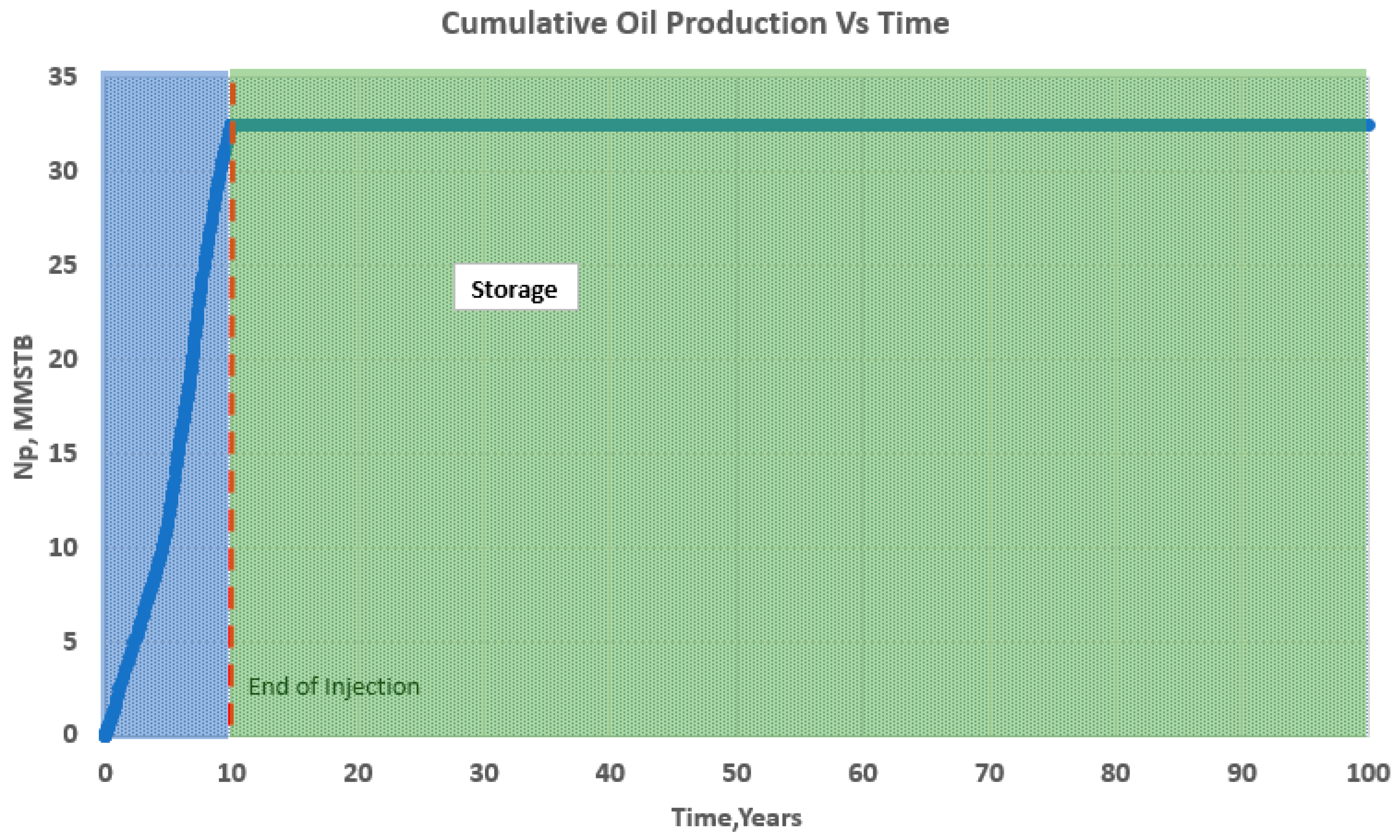 Cumulative Oil Production Vs Time

Np, MMSTB

35
30
25
20
15
10
5
0

Storage

End of Injection

0 10 20 30 40 50 60 70 80 90 100

Time,Years